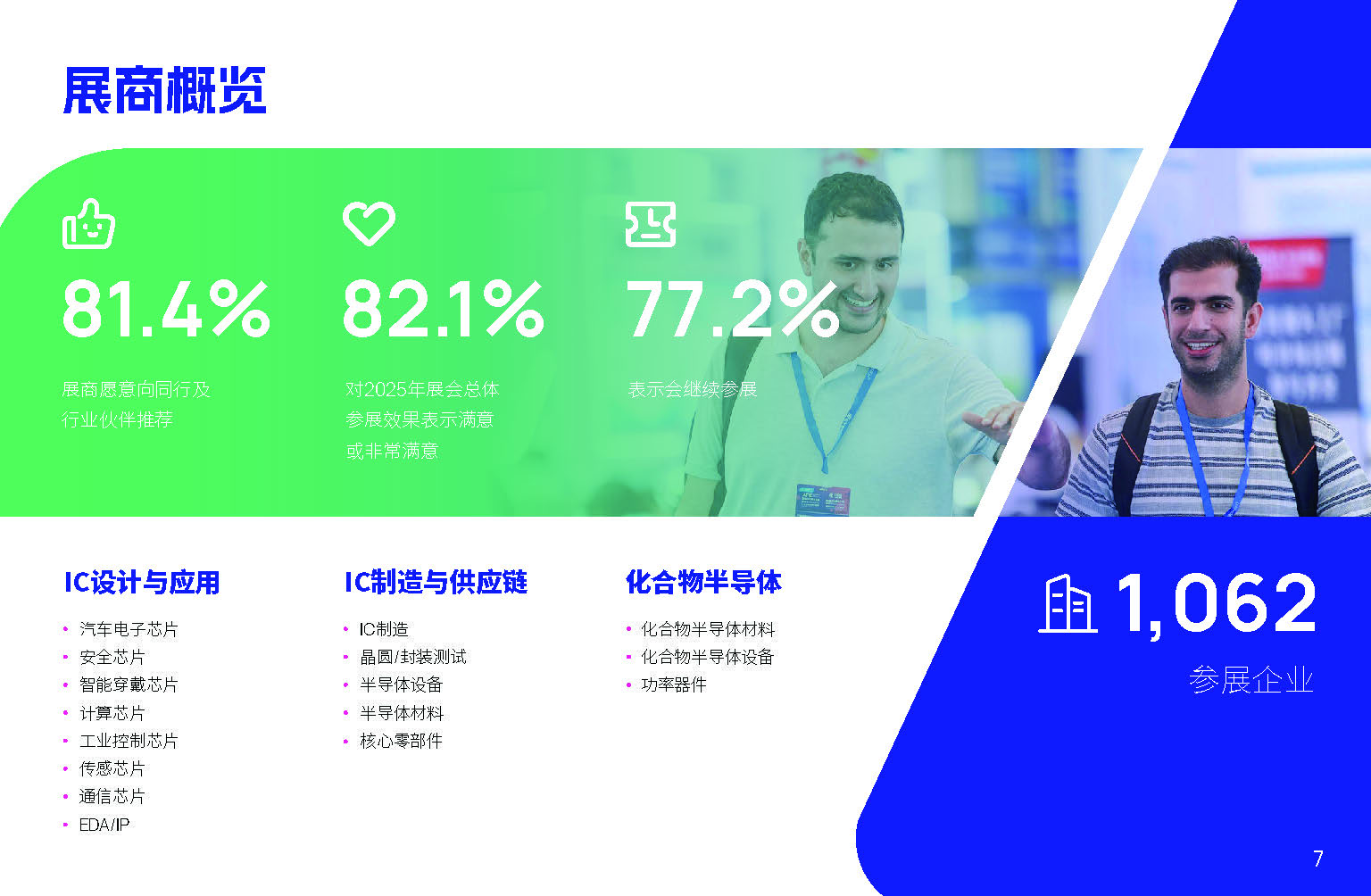 展商概览

81.4%
展商愿意向同行及行业伙伴推荐

82.1%
对2025年展会总体参展效果表示满意或非常满意

77.2%
表示会继续参展

IC设计与应用
• 汽车电子芯片
• 安全芯片
• 智能穿戴芯片
• 计算芯片
• 工业控制芯片
• 传感芯片
• 通信芯片
• EDA/IP

IC制造与供应链
• IC制造
• 晶圆/封装测试
• 半导体设备
• 半导体材料
• 核心零部件

化合物半导体
• 化合物半导体材料
• 化合物半导体设备
• 功率器件

1,062
参展企业

7